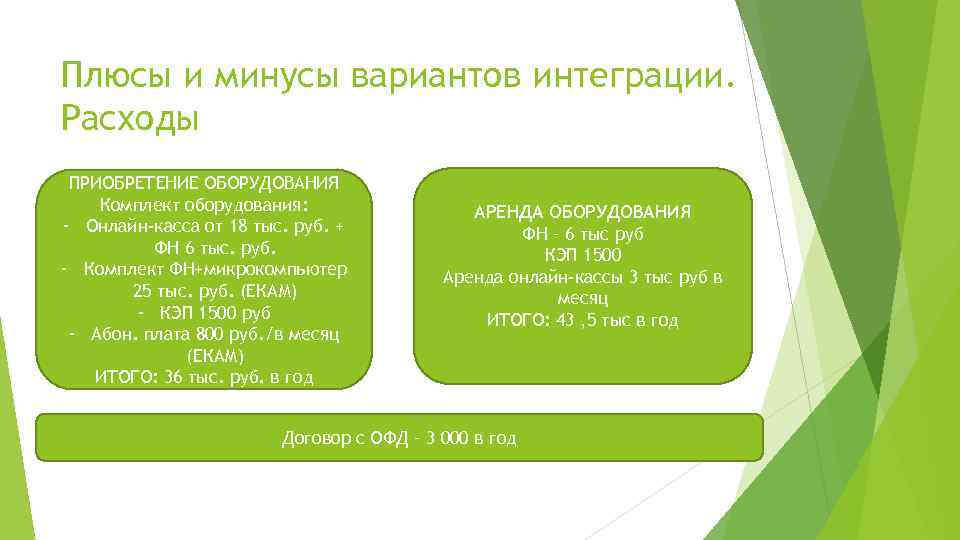 Плюсы и минусы вариантов интеграции. Расходы

ПРИОБРЕТЕНИЕ ОБОРУДОВАНИЯ
Комплект оборудования:
- Онлайн-касса от 18 тыс. руб. + ФН 6 тыс. руб.
- Комплект ФН+микрокомпьютер 25 тыс. руб. (ЕКАМ)
- КЭП 1500 руб
- Абон. плата 800 руб./в месяц (ЕКАМ)
ИТОГО: 36 тыс. руб. в год

АРЕНДА ОБОРУДОВАНИЯ
ФН - 6 тыс руб
КЭП 1500
Аренда онлайн-кассы 3 тыс руб в месяц
ИТОГО: 43 ,5 тыс в год

Договор с ОФД - 3 000 в год